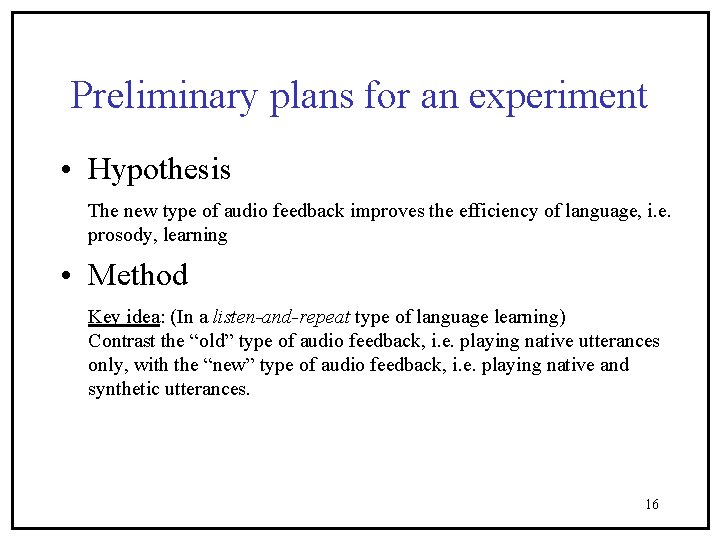 Preliminary plans for an experiment

• Hypothesis

The new type of audio feedback improves the efficiency of language, i.e. prosody, learning

• Method

Key idea: (In a listen-and-repeat type of language learning)
Contrast the “old” type of audio feedback, i.e. playing native utterances only, with the “new” type of audio feedback, i.e. playing native and synthetic utterances.

16